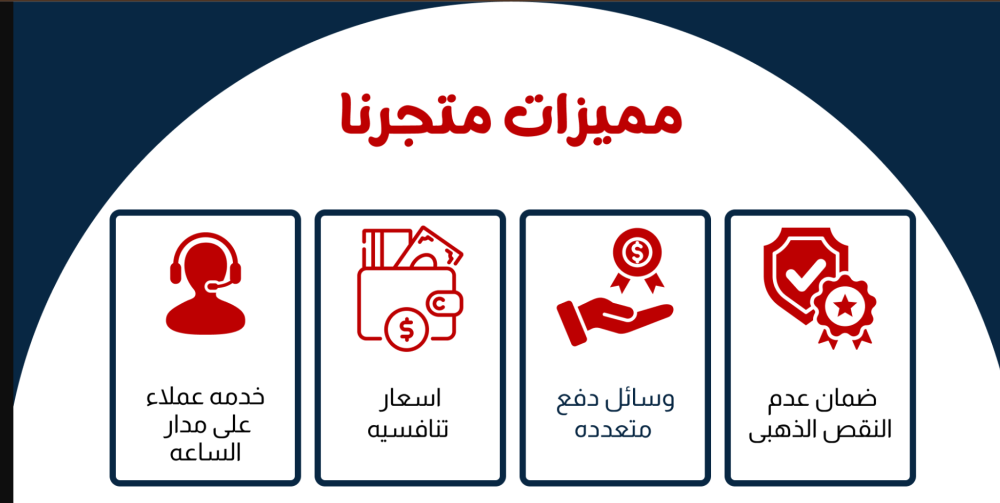 مميزات متجرنا

ضمان عدم النقص الذهبى

وسائل دفع متعدده

اسعار تنافسيه

خدمه عملاء على مدار الساعه